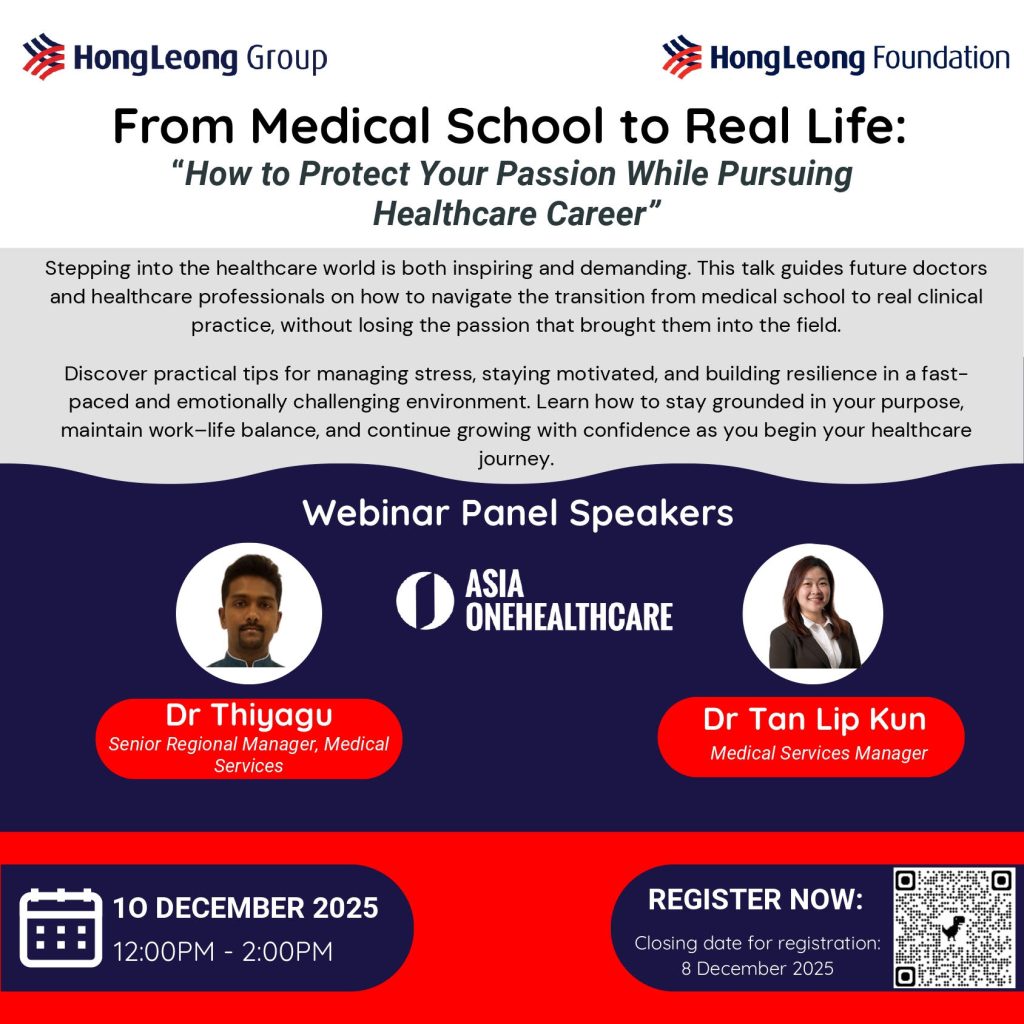 HongLeong Group

HongLeong Foundation

From Medical School to Real Life:
"How to Protect Your Passion While Pursuing Healthcare Career"

Stepping into the healthcare world is both inspiring and demanding. This talk guides future doctors and healthcare professionals on how to navigate the transition from medical school to real clinical practice, without losing the passion that brought them into the field.

Discover practical tips for managing stress, staying motivated, and building resilience in a fast-paced and emotionally challenging environment. Learn how to stay grounded in your purpose, maintain work–life balance, and continue growing with confidence as you begin your healthcare journey.

Webinar Panel Speakers

ASIA ONEHEALTHCARE

Dr Thiyagu
Senior Regional Manager, Medical Services

Dr Tan Lip Kun
Medical Services Manager

10 DECEMBER 2025
12:00PM - 2:00PM

REGISTER NOW:
Closing date for registration: 8 December 2025